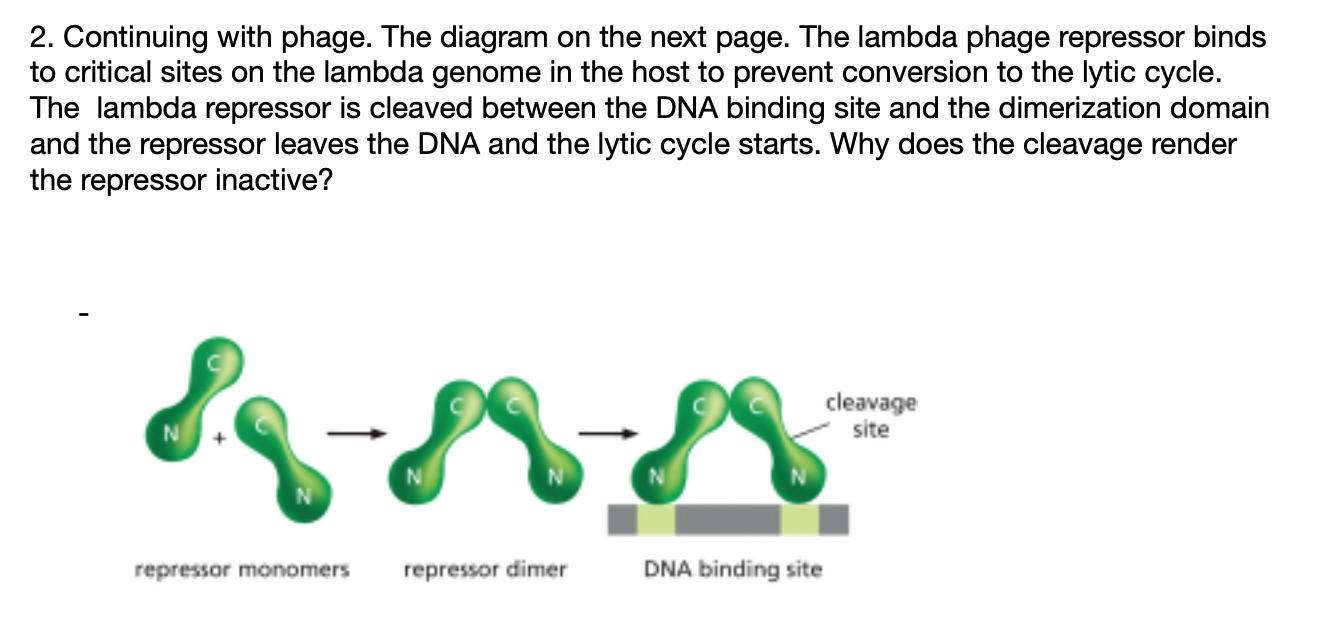 2. Continuing with phage. The diagram on the next page. The lambda phage repressor binds to critical sites on the lambda genome in the host to prevent conversion to the lytic cycle. The lambda repressor is cleaved between the DNA binding site and the dimerization domain and the repressor leaves the DNA and the lytic cycle starts. Why does the cleavage render the repressor inactive?

-

C
N
+
C
N
C
C
N
N
C
C
N
N
cleavage site

repressor monomers
repressor dimer
DNA binding site